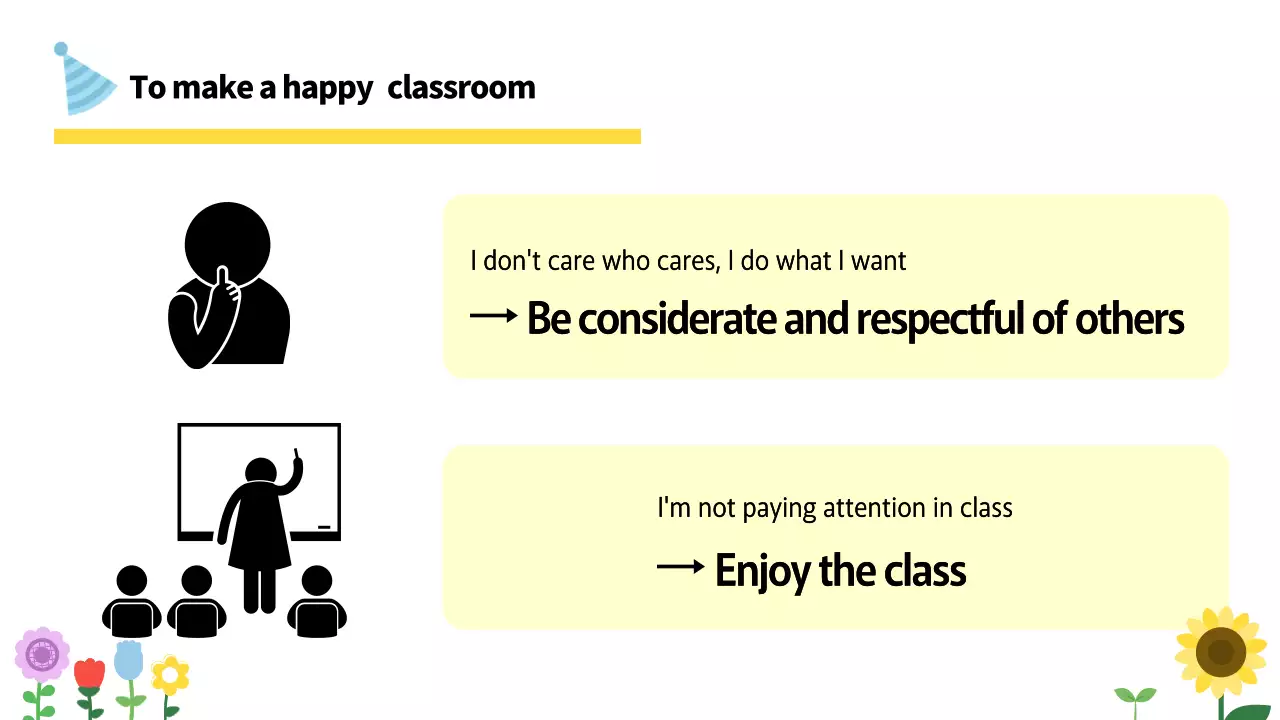 To make a happy classroom

I don't care who cares, I do what I want

→ Be considerate and respectful of others

I'm not paying attention in class

→ Enjoy the class